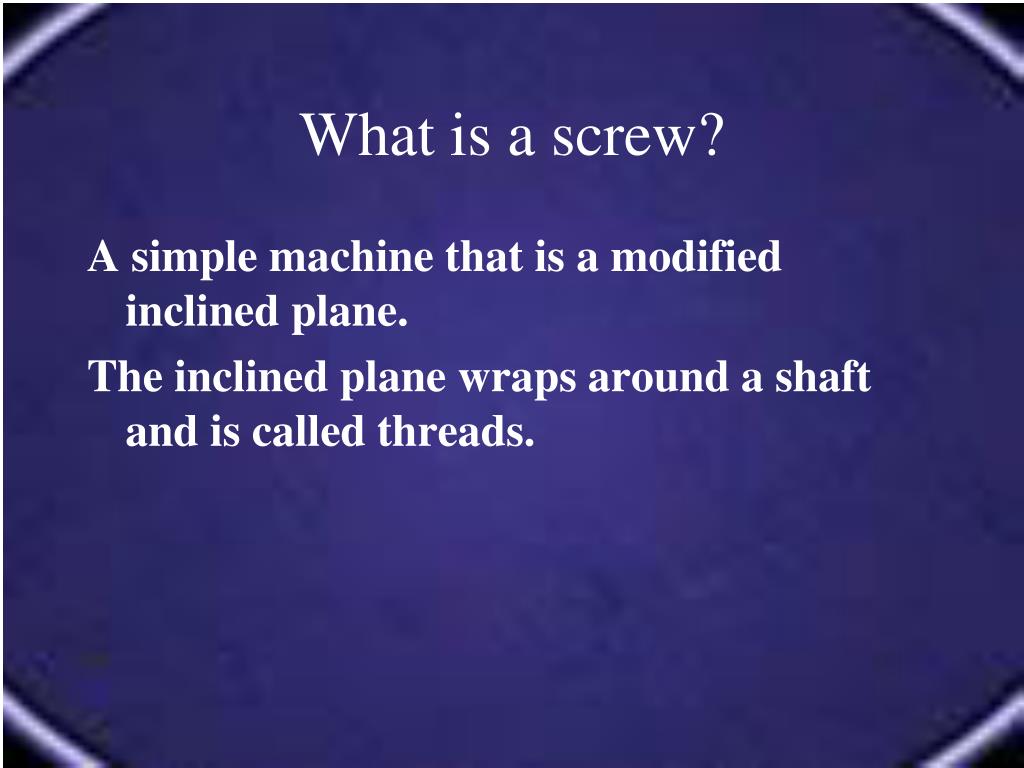 What is a screw?

A simple machine that is a modified inclined plane.

The inclined plane wraps around a shaft and is called threads.